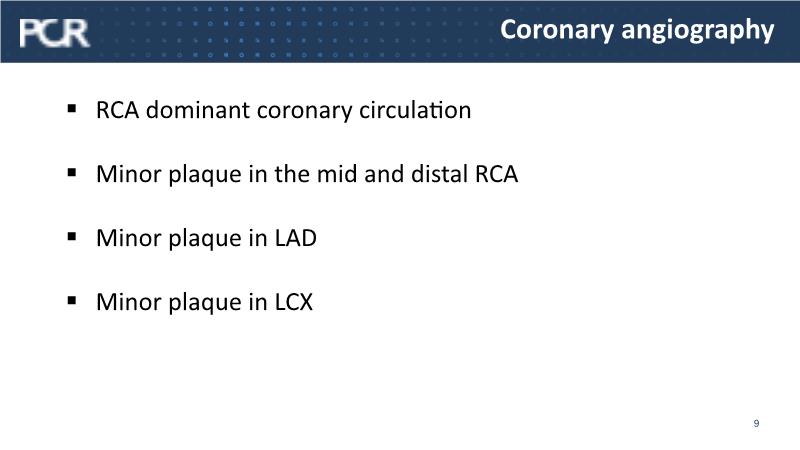 PCR

Coronary angiography

▪ RCA dominant coronary circulation

▪ Minor plaque in the mid and distal RCA

▪ Minor plaque in LAD

▪ Minor plaque in LCX

9